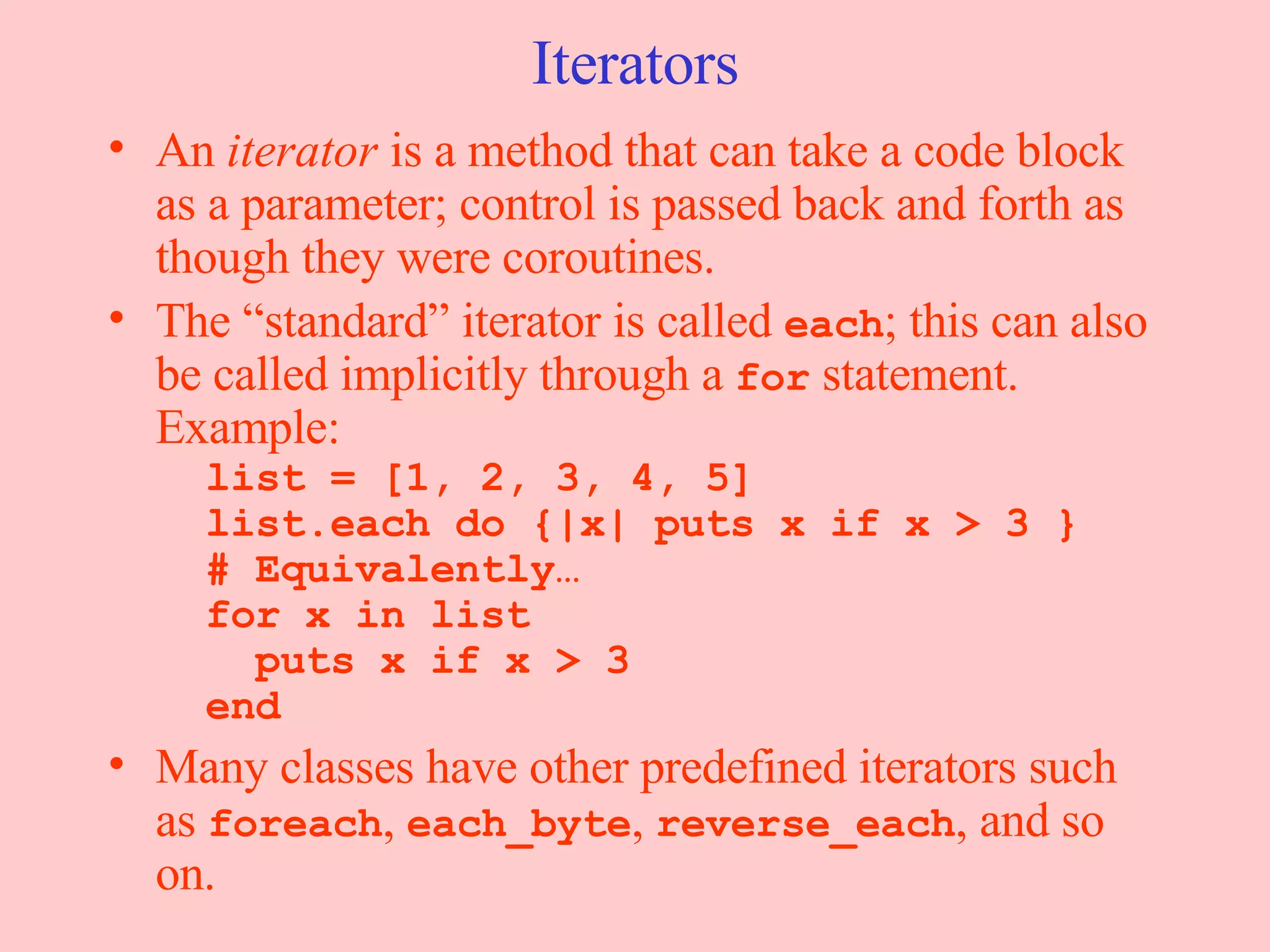 Iterators

• An iterator is a method that can take a code block as a parameter; control is passed back and forth as though they were coroutines.

• The “standard” iterator is called each; this can also be called implicitly through a for statement. Example:

list = [1, 2, 3, 4, 5]
list.each do {|x| puts x if x > 3 }
# Equivalently…
for x in list
  puts x if x > 3
end

• Many classes have other predefined iterators such as foreach, each_byte, reverse_each, and so on.